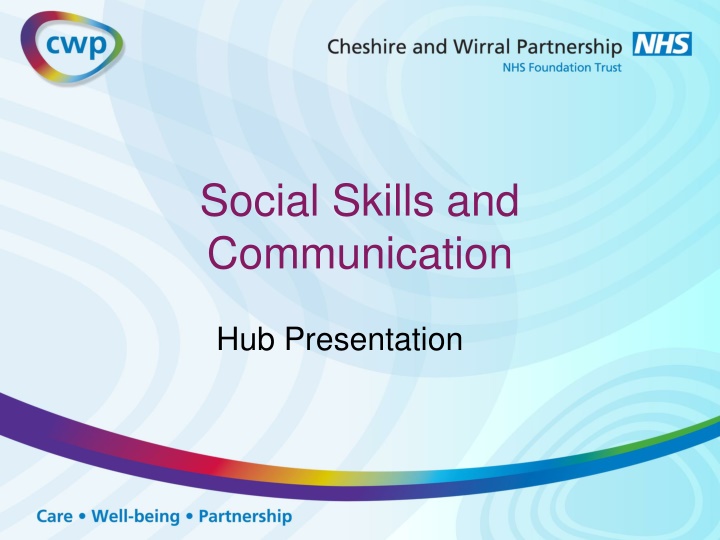 cwp

Cheshire and Wirral Partnership NHS
NHS Foundation Trust

Social Skills and Communication

Hub Presentation

Care • Well-being • Partnership